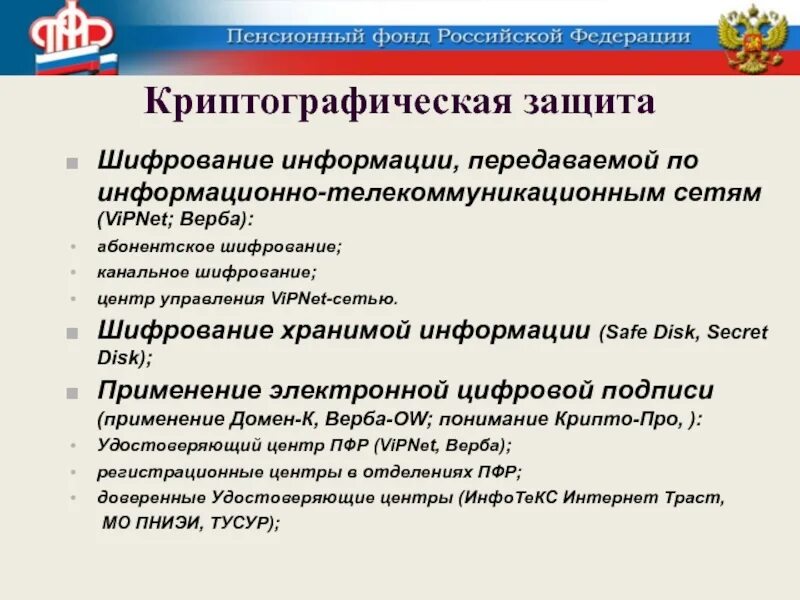 ПФР

Пенсионный фонд Российской Федерации

Криптографическая защита

Шифрование информации, передаваемой по информационно-телекоммуникационным сетям (ViPNet; Верба):

абонентское шифрование;

канальное шифрование;

центр управления ViPNet-сетью.

Шифрование хранимой информации (Safe Disk, Secret Disk);

Применение электронной цифровой подписи (применение Домен-К, Верба-OW; понимание Крипто-Про, ):

Удостоверяющий центр ПФР (ViPNet, Верба);

регистрационные центры в отделениях ПФР;

доверенные Удостоверяющие центры (ИнфоТеКС Интернет Траст, МО ПНИЭИ, ТУСУР);